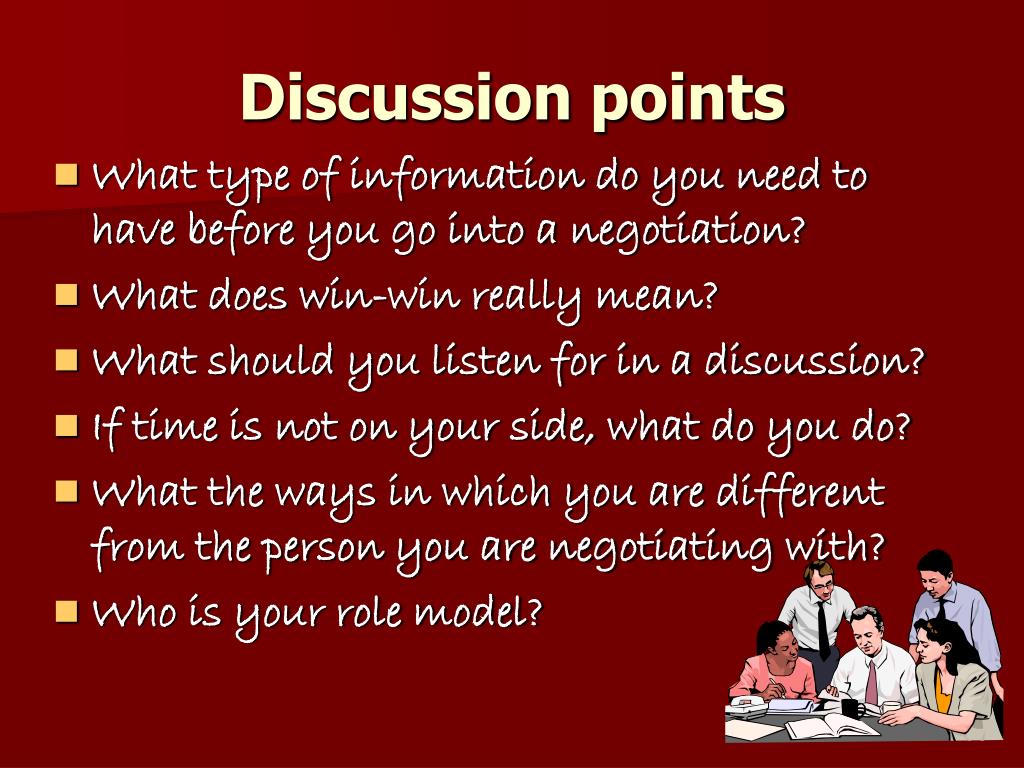 Discussion points

- What type of information do you need to have before you go into a negotiation?
- What does win-win really mean?
- What should you listen for in a discussion?
- If time is not on your side, what do you do?
- What the ways in which you are different from the person you are negotiating with?
- Who is your role model?